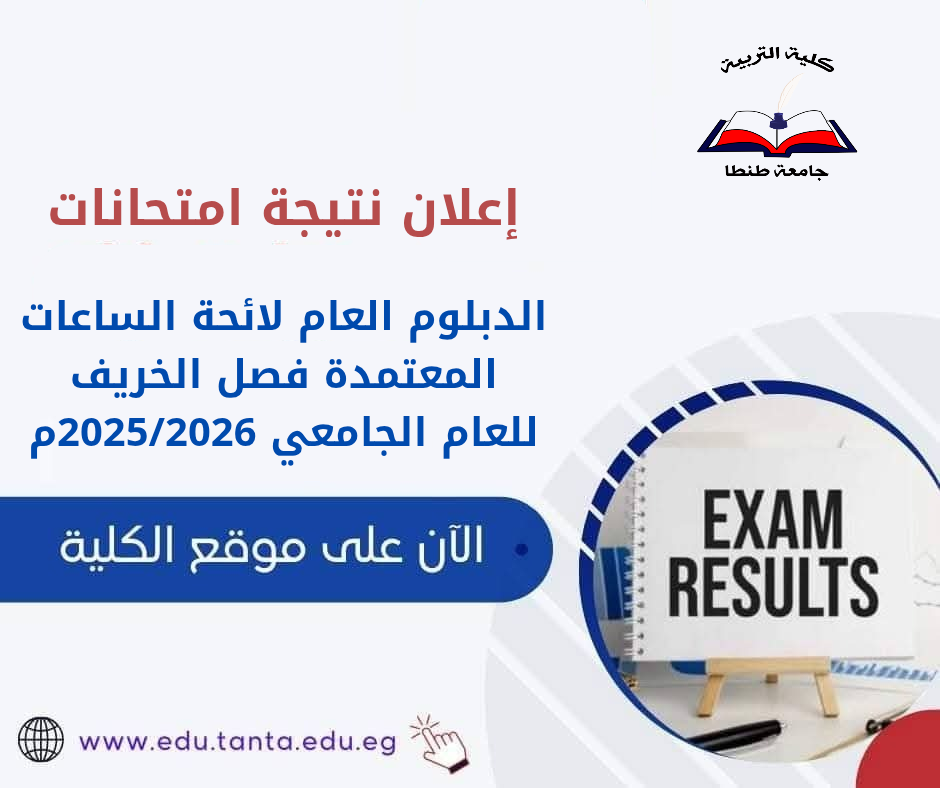 كلية التربية
جامعة طنطا

إعلان نتيجة امتحانات

الدبلوم العام لائحة الساعات المعتمدة فصل الخريف للعام الجامعي 2025/2026م

الآن على موقع الكلية

EXAM RESULTS

www.edu.tanta.edu.eg